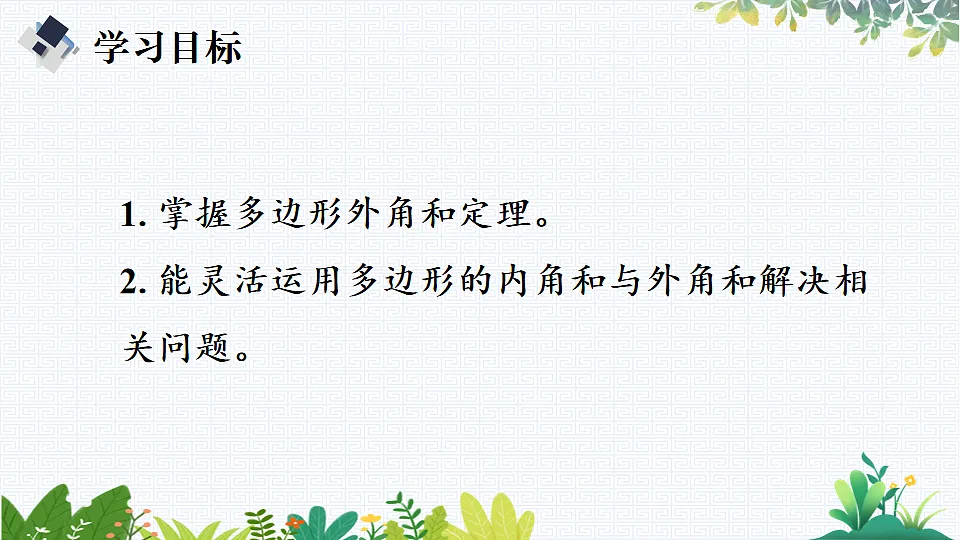 学习目标

1. 掌握多边形外角和定理。

2. 能灵活运用多边形的内角和与外角和解决相关问题。